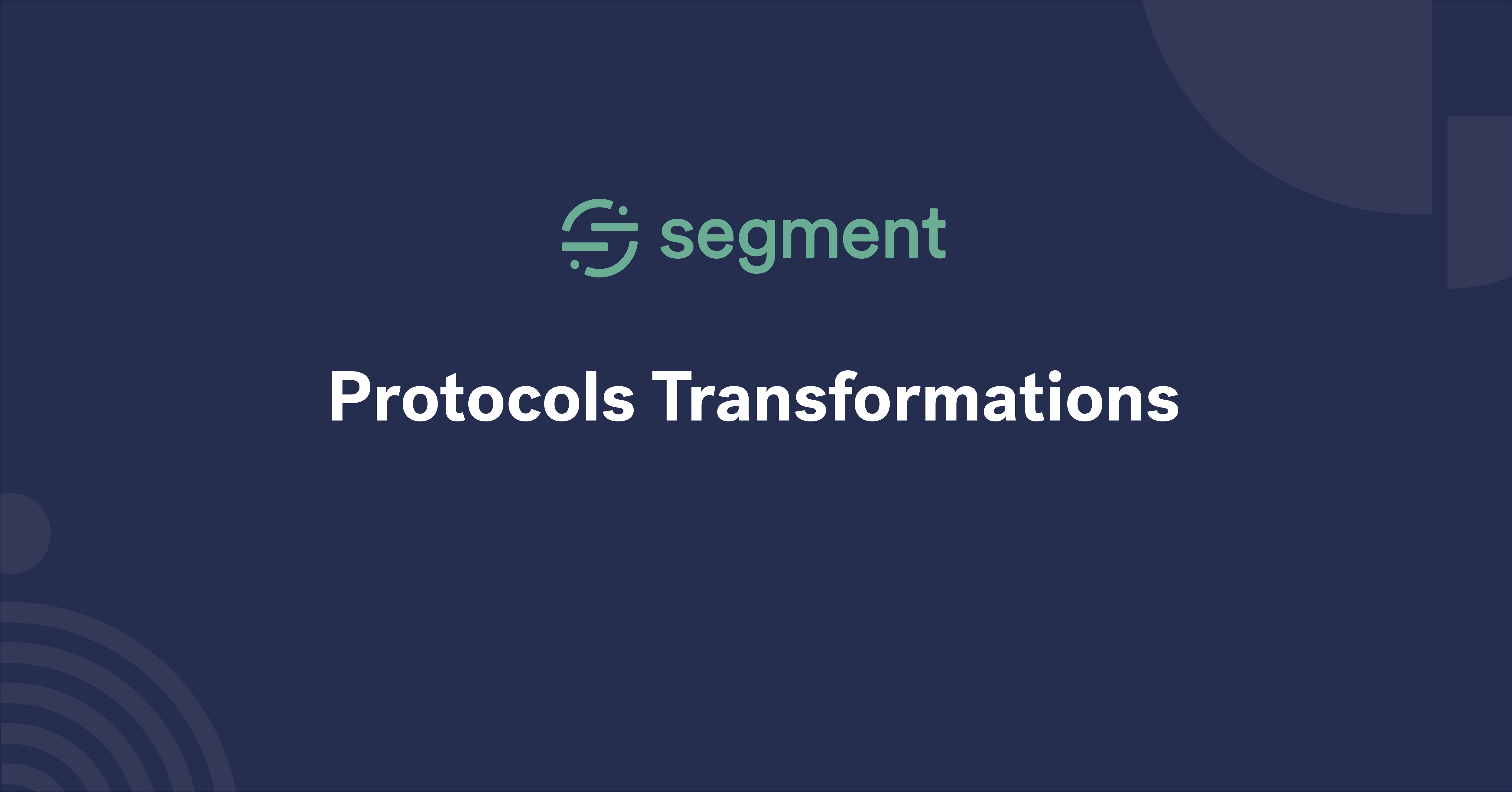 segment

Protocols Transformations